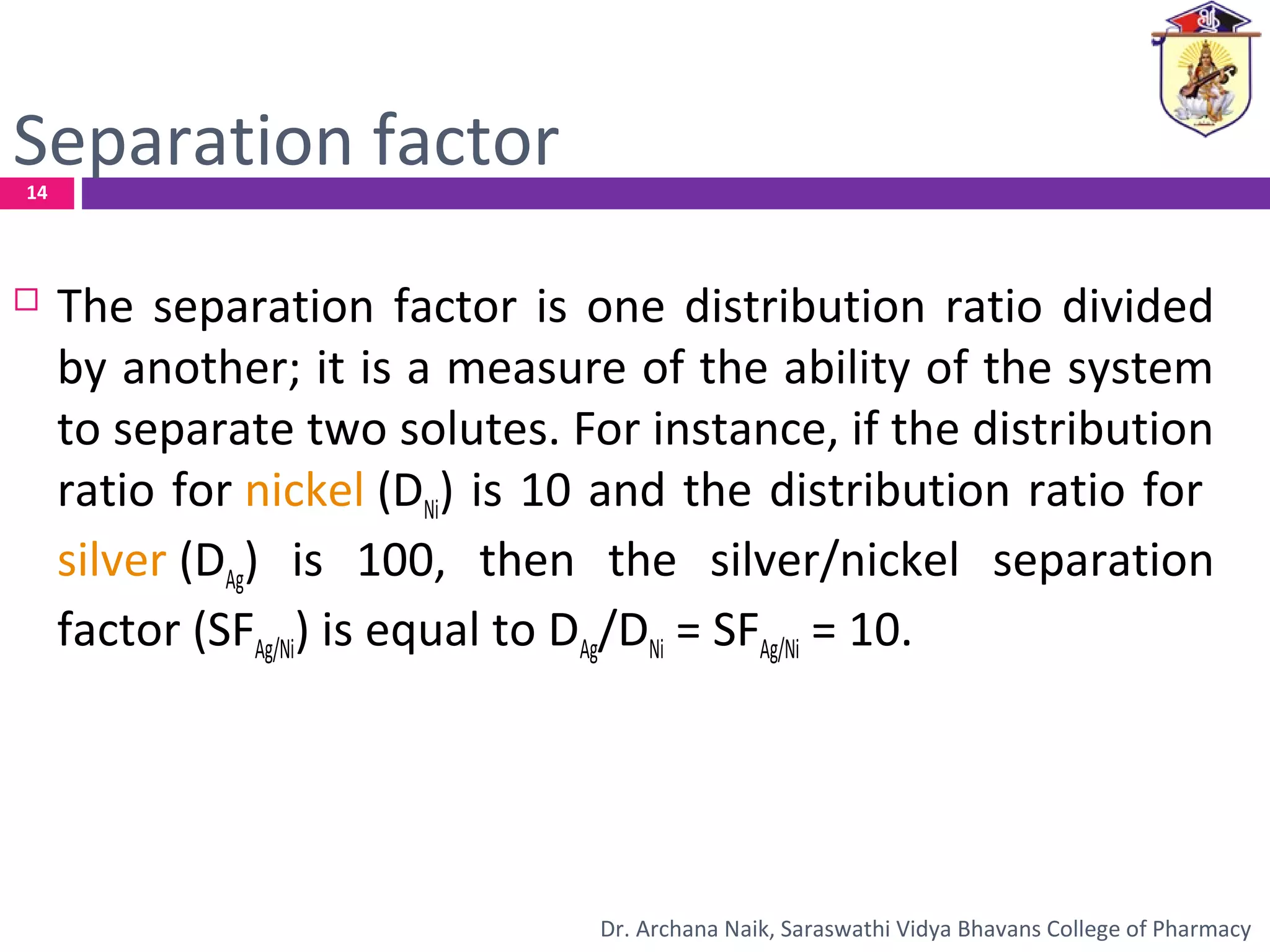 Separation factor

14

The separation factor is one distribution ratio divided by another; it is a measure of the ability of the system to separate two solutes. For instance, if the distribution ratio for nickel ($D_{Ni}$) is 10 and the distribution ratio for silver ($D_{Ag}$) is 100, then the silver/nickel separation factor ($SF_{Ag/Ni}$) is equal to $D_{Ag}/D_{Ni} = SF_{Ag/Ni} = 10$.

Dr. Archana Naik, Saraswathi Vidya Bhavans College of Pharmacy